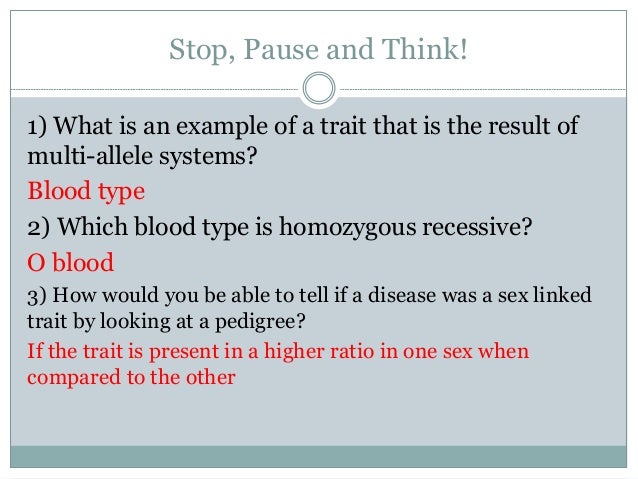 Stop, Pause and Think!

1) What is an example of a trait that is the result of multi-allele systems?

Blood type

2) Which blood type is homozygous recessive?

O blood

3) How would you be able to tell if a disease was a sex linked trait by looking at a pedigree?

If the trait is present in a higher ratio in one sex when compared to the other